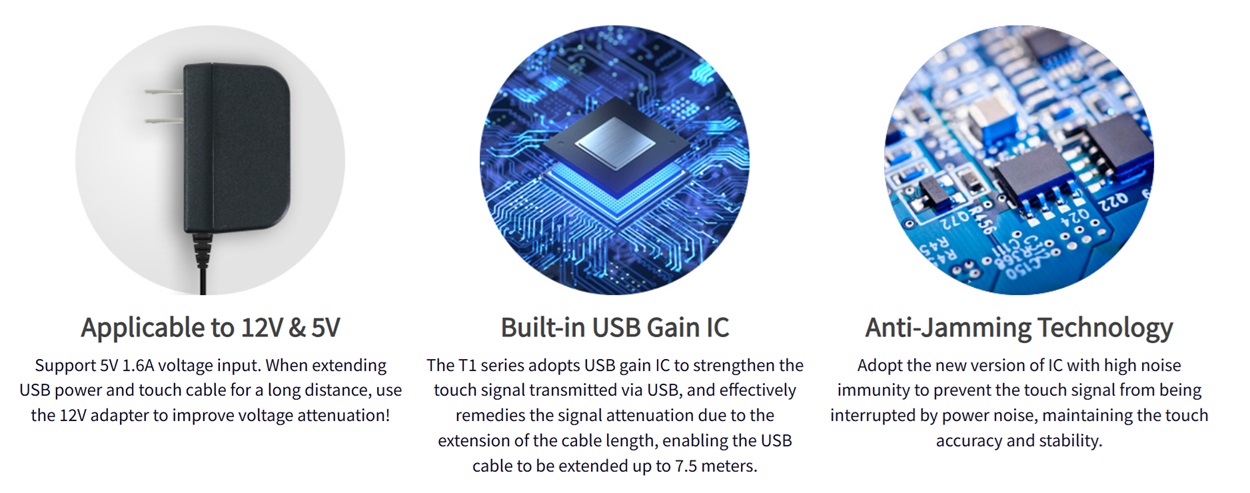 Applicable to 12V & 5V

Support 5V 1.6A voltage input. When extending USB power and touch cable for a long distance, use the 12V adapter to improve voltage attenuation!

Built-in USB Gain IC

The T1 series adopts USB gain IC to strengthen the touch signal transmitted via USB, and effectively remedies the signal attenuation due to the extension of the cable length, enabling the USB cable to be extended up to 7.5 meters.

Anti-Jamming Technology

Adopt the new version of IC with high noise immunity to prevent the touch signal from being interrupted by power noise, maintaining the touch accuracy and stability.